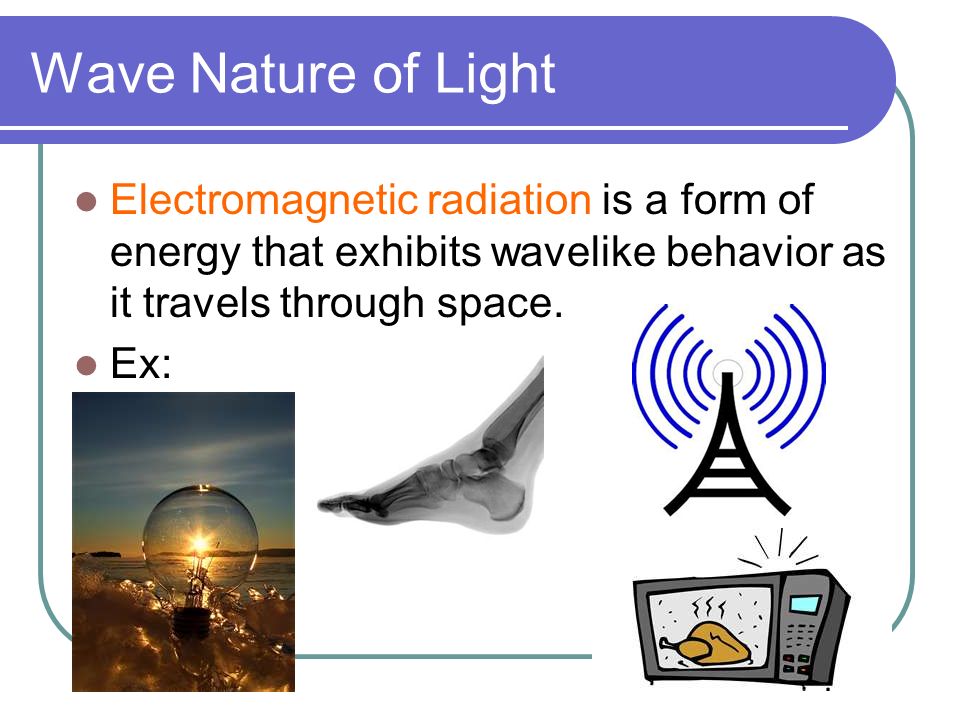 Wave Nature of Light

Electromagnetic radiation is a form of energy that exhibits wavelike behavior as it travels through space.

Ex: